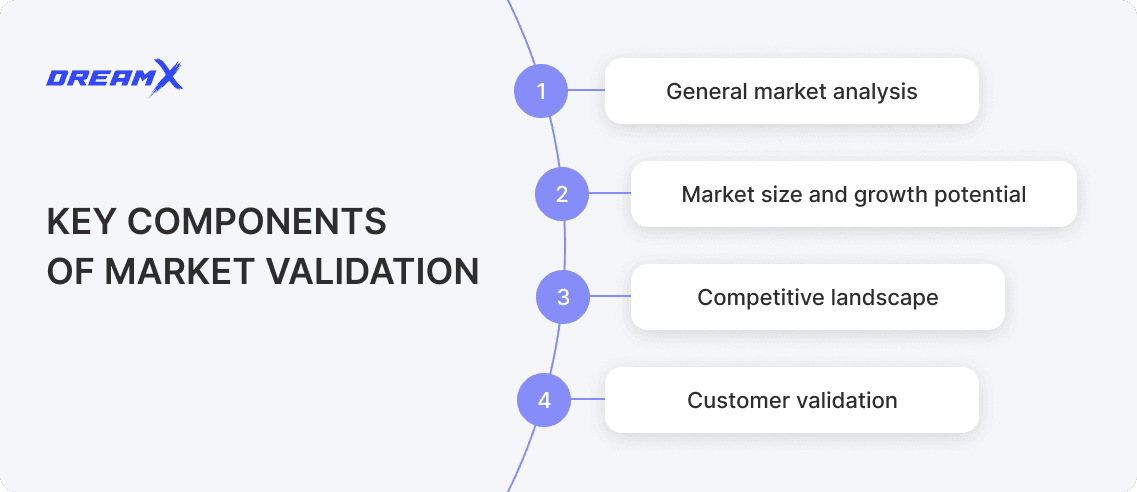 DREAMX

KEY COMPONENTS OF MARKET VALIDATION

1
General market analysis

2
Market size and growth potential

3
Competitive landscape

4
Customer validation